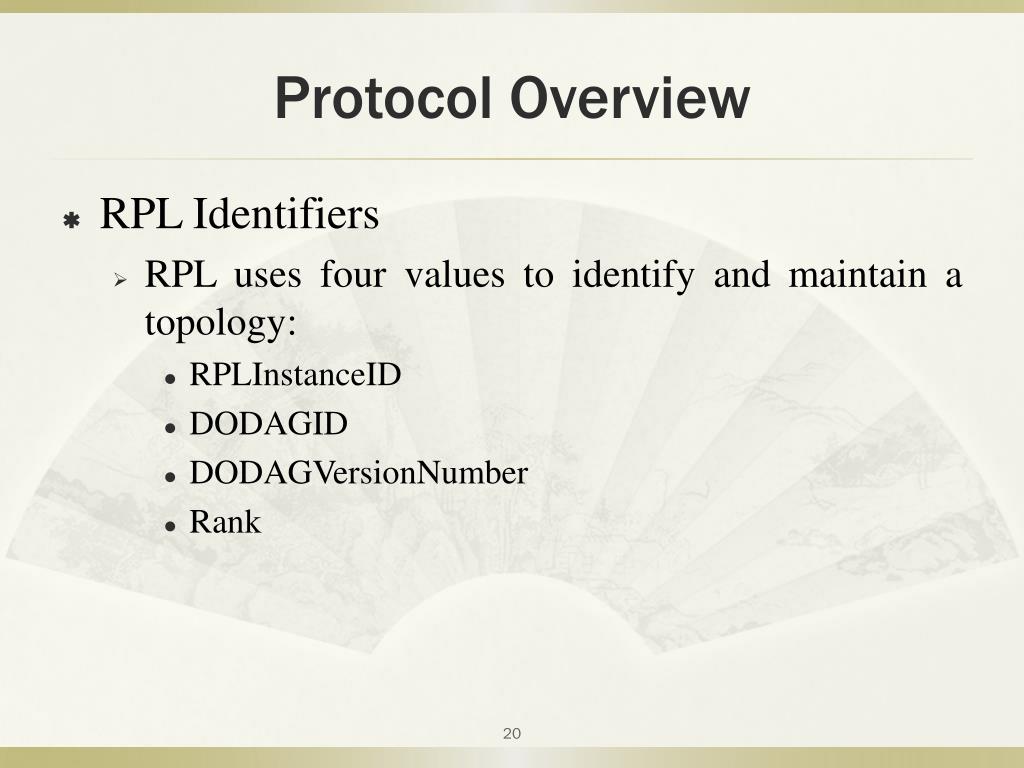 Protocol Overview

RPL Identifiers

RPL uses four values to identify and maintain a topology:

RPLInstanceID

DODAGID

DODAGVersionNumber

Rank

20